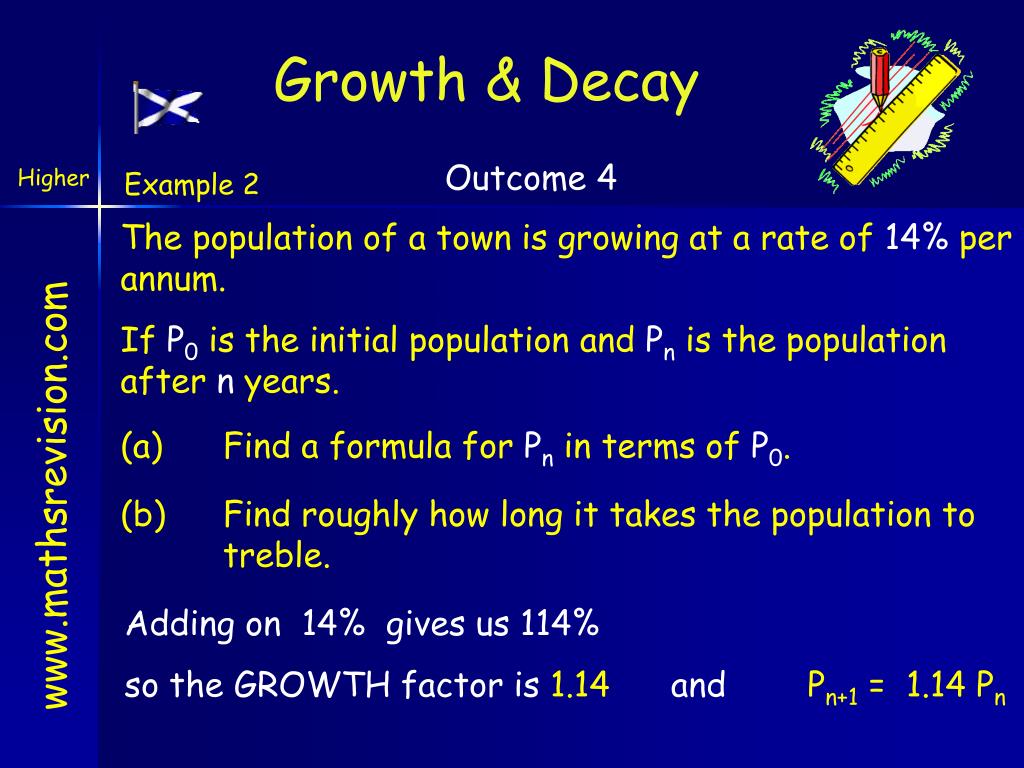 Growth & Decay

Higher

Example 2

Outcome 4

www.mathsrevision.com

The population of a town is growing at a rate of 14% per annum.

If $P_0$ is the initial population and $P_n$ is the population after n years.

(a) Find a formula for $P_n$ in terms of $P_0$.

(b) Find roughly how long it takes the population to treble.

Adding on 14% gives us 114%

so the GROWTH factor is 1.14 and $P_{n+1} = 1.14 P_n$